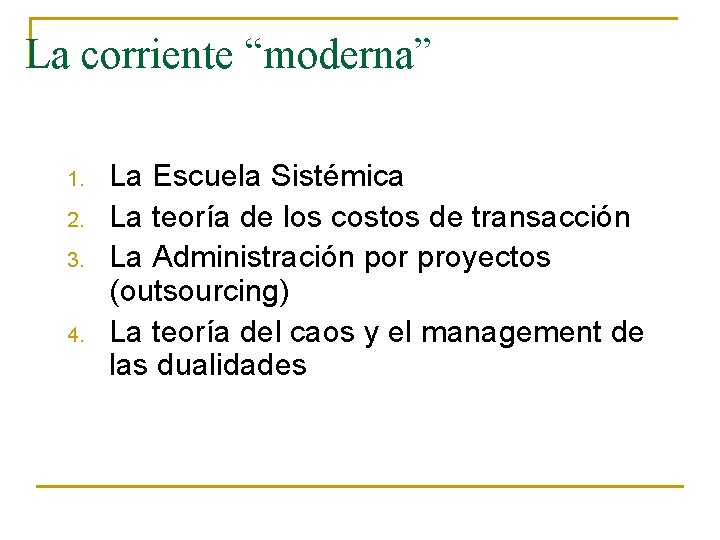 La corriente “moderna”

1. La Escuela Sistémica
2. La teoría de los costos de transacción
3. La Administración por proyectos (outsourcing)
4. La teoría del caos y el management de las dualidades